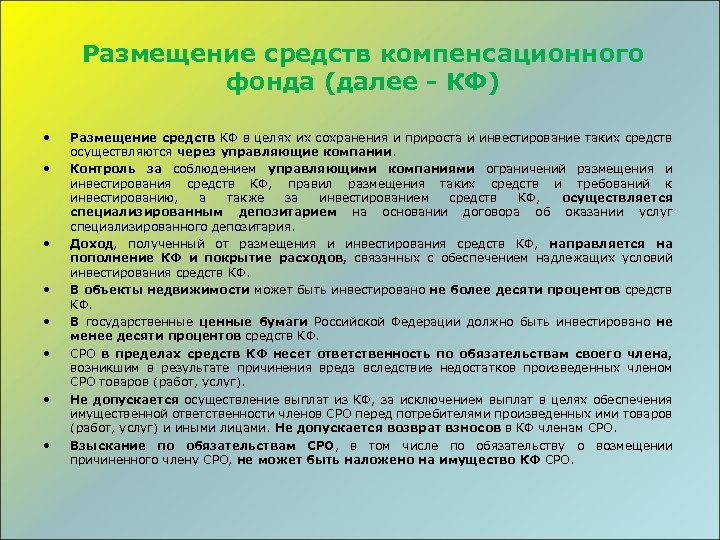 Размещение средств компенсационного фонда (далее - КФ)

• Размещение средств КФ в целях их сохранения и прироста и инвестирование таких средств осуществляются через управляющие компании.
• Контроль за соблюдением управляющими компаниями ограничений размещения и инвестирования средств КФ, правил размещения таких средств и требований к инвестированию, а также за инвестированием средств КФ, осуществляется специализированным депозитарием на основании договора об оказании услуг специализированного депозитария.
• Доход, полученный от размещения и инвестирования средств КФ, направляется на пополнение КФ и покрытие расходов, связанных с обеспечением надлежащих условий инвестирования средств КФ.
• В объекты недвижимости может быть инвестировано не более десяти процентов средств КФ.
• В государственные ценные бумаги Российской Федерации должно быть инвестировано не менее десяти процентов средств КФ.
• СРО в пределах средств КФ несет ответственность по обязательствам своего члена, возникшим в результате причинения вреда вследствие недостатков произведенных членом СРО товаров (работ, услуг).
• Не допускается осуществление выплат из КФ, за исключением выплат в целях обеспечения имущественной ответственности членов СРО перед потребителями произведенных ими товаров (работ, услуг) и иными лицами. Не допускается возврат взносов в КФ членам СРО.
• Взыскание по обязательствам СРО, в том числе по обязательству о возмещении причиненного члену СРО, не может быть наложено на имущество КФ СРО.